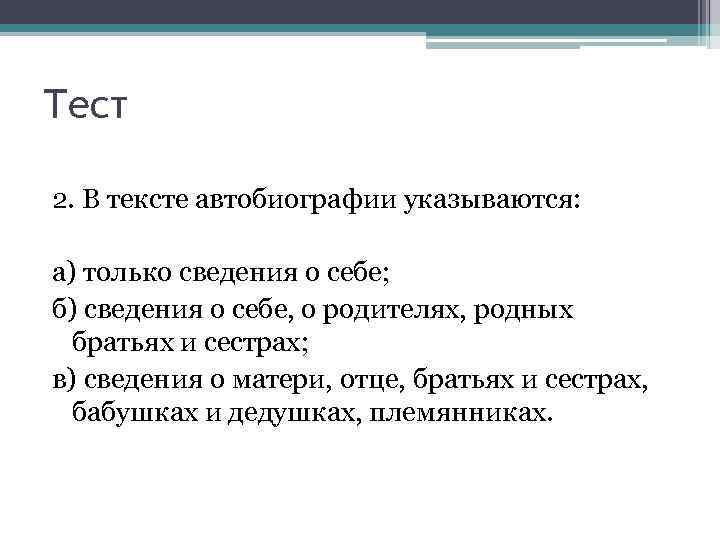 Тест

2. В тексте автобиографии указываются:

а) только сведения о себе;

б) сведения о себе, о родителях, родных братьях и сестрах;

в) сведения о матери, отце, братьях и сестрах, бабушках и дедушках, племянниках.